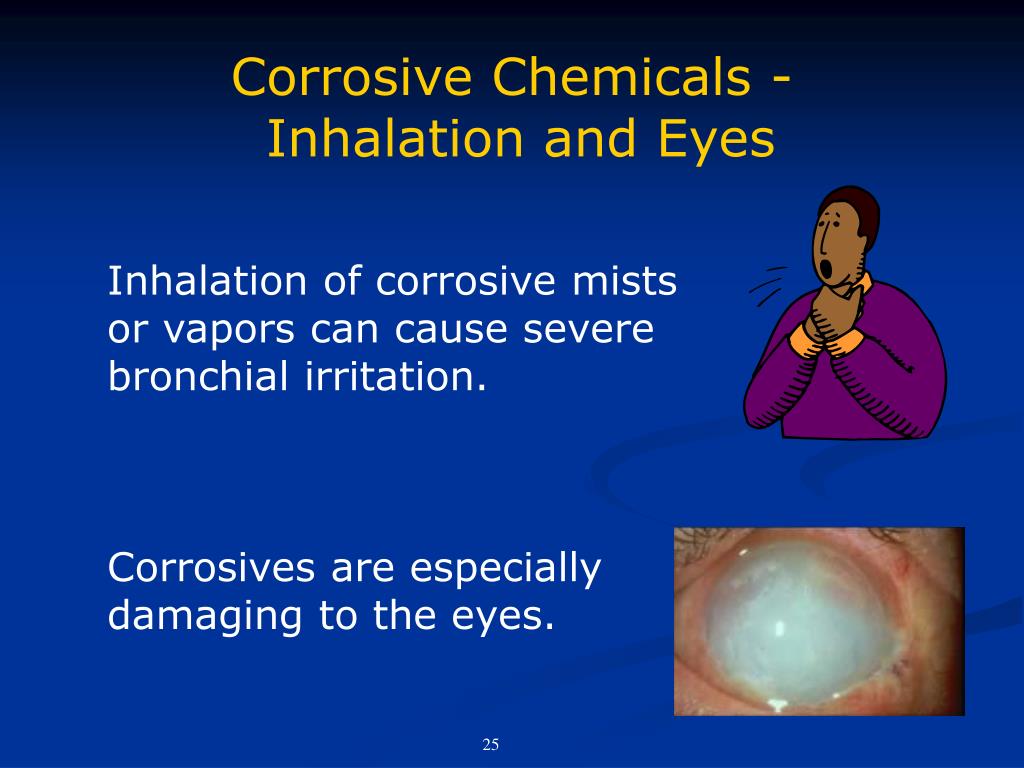 Corrosive Chemicals - Inhalation and Eyes

Inhalation of corrosive mists or vapors can cause severe bronchial irritation.

Corrosives are especially damaging to the eyes.

25